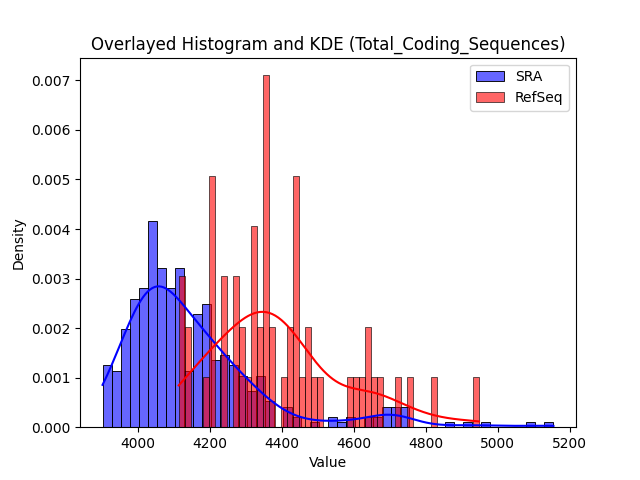 Overlayed Histogram and KDE (Total_Coding_Sequences)

SRA
RefSeq

Density

0.007
0.006
0.005
0.004
0.003
0.002
0.001
0.000

4000
4200
4400
4600
4800
5000
5200

Value